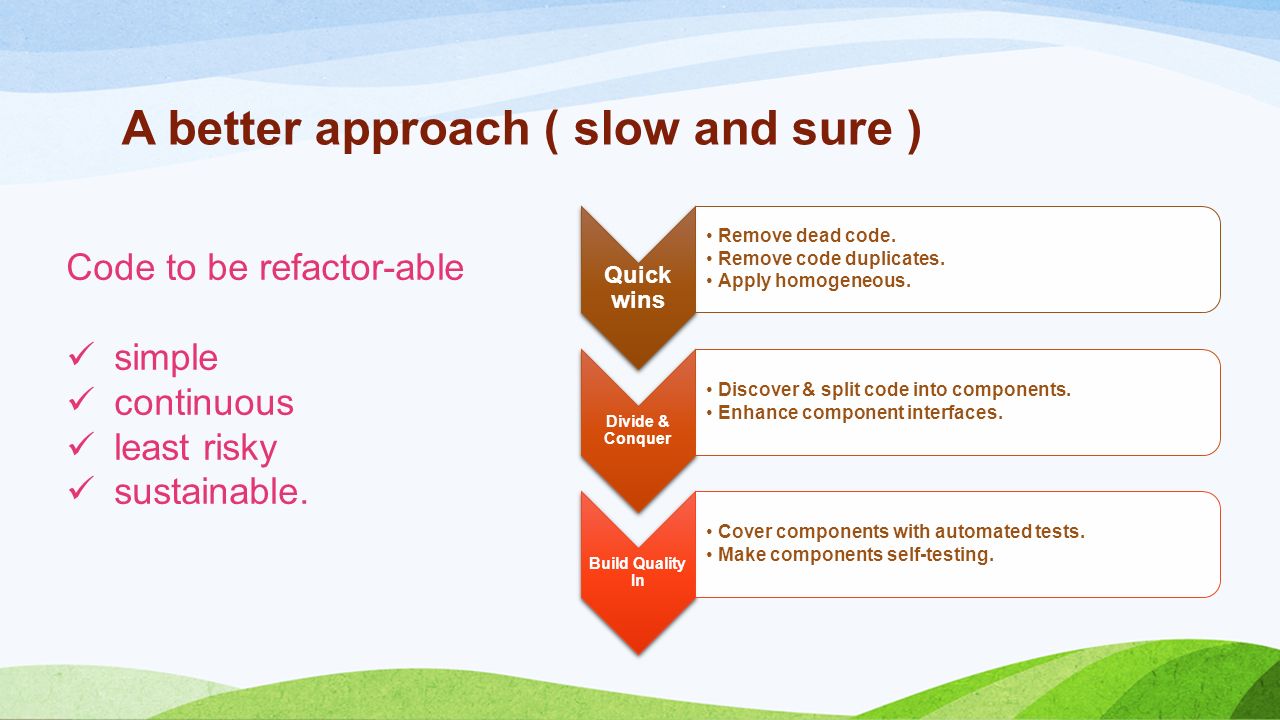 A better approach ( slow and sure )

Code to be refactor-able

✓ simple
✓ continuous
✓ least risky
✓ sustainable.

Quick wins

• Remove dead code.
• Remove code duplicates.
• Apply homogeneous.

Divide & Conquer

• Discover & split code into components.
• Enhance component interfaces.

Build Quality In

• Cover components with automated tests.
• Make components self-testing.